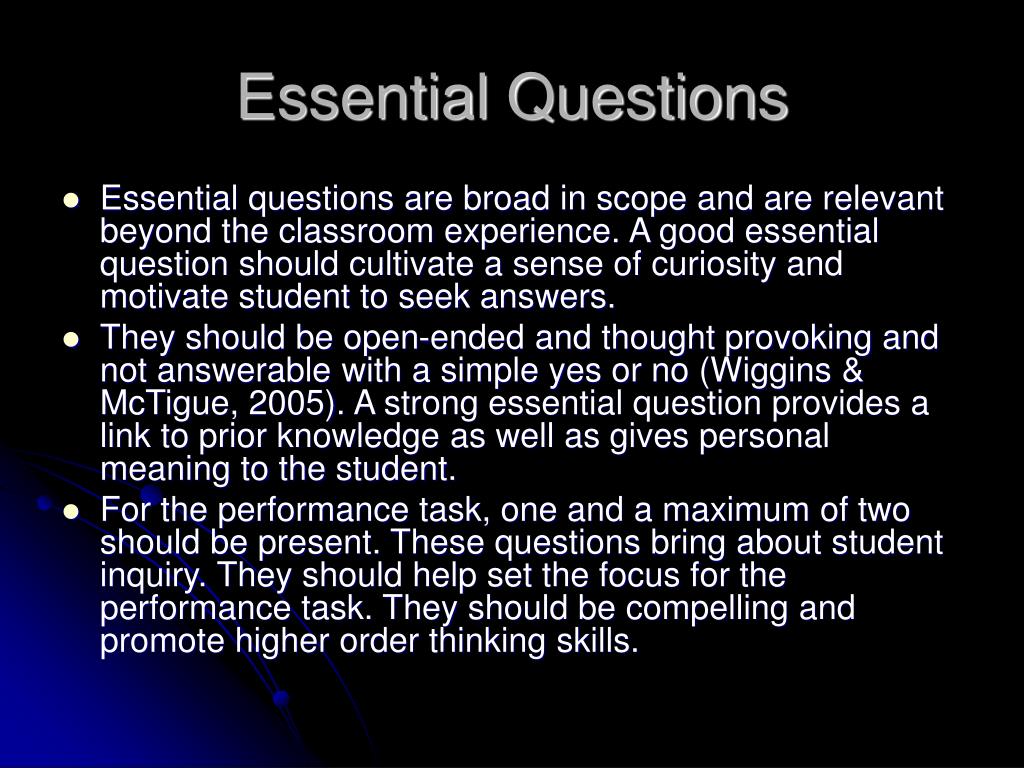 Essential Questions

- Essential questions are broad in scope and are relevant beyond the classroom experience. A good essential question should cultivate a sense of curiosity and motivate student to seek answers.
- They should be open-ended and thought provoking and not answerable with a simple yes or no (Wiggins & McTigue, 2005). A strong essential question provides a link to prior knowledge as well as gives personal meaning to the student.
- For the performance task, one and a maximum of two should be present. These questions bring about student inquiry. They should help set the focus for the performance task. They should be compelling and promote higher order thinking skills.